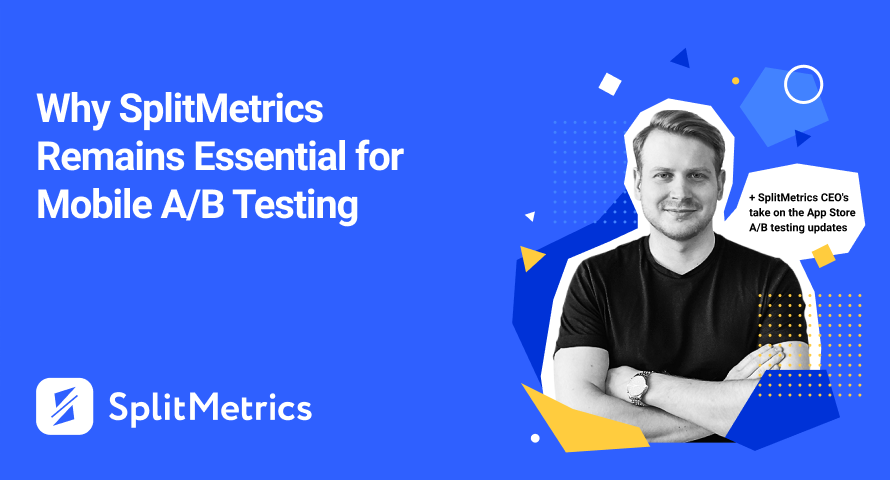 Why SplitMetrics Remains Essential for Mobile A/B Testing

+ SplitMetrics CEO's take on the App Store A/B testing updates

SplitMetrics